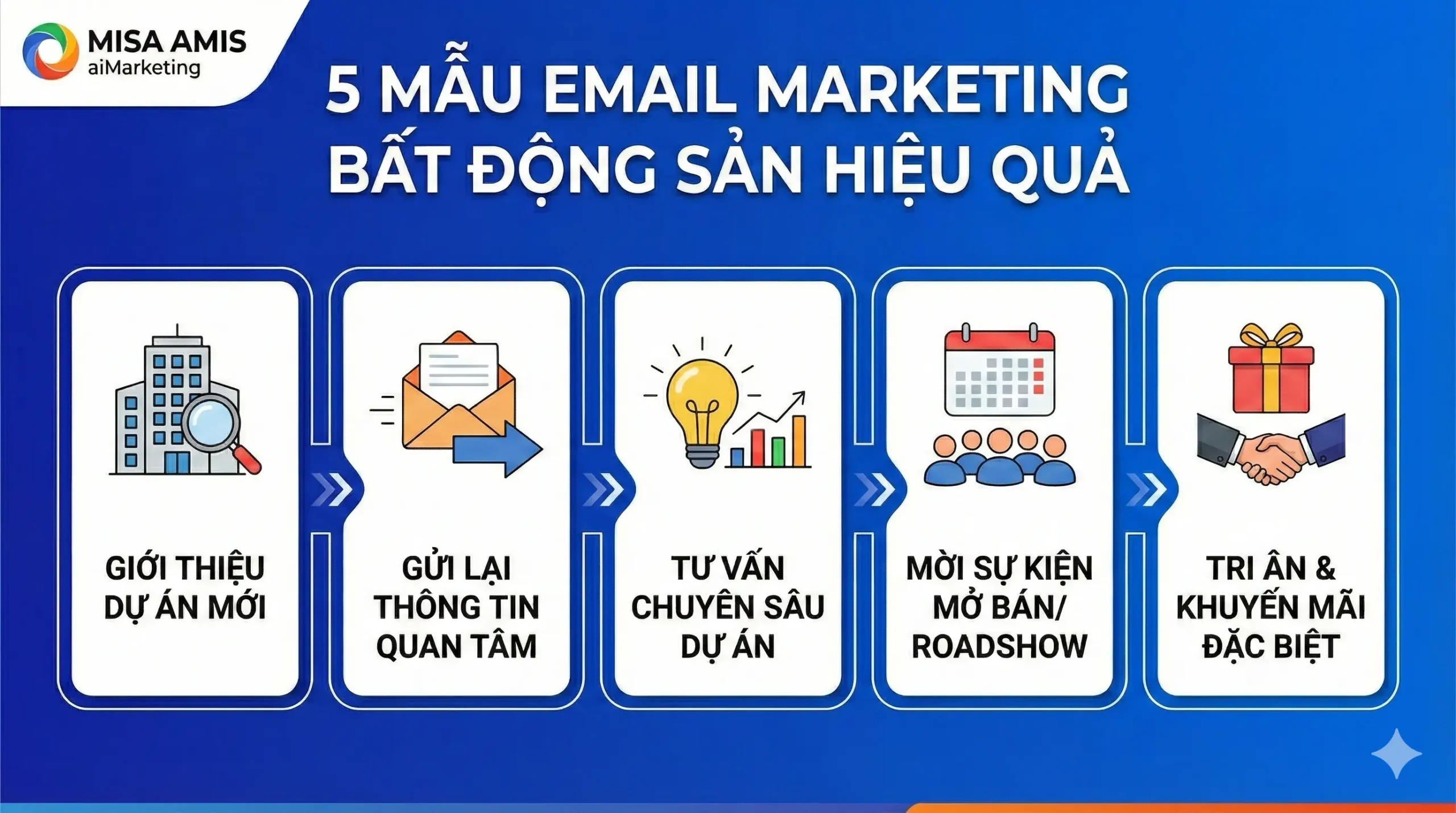 MISA AMIS
aiMarketing

5 MẪU EMAIL MARKETING
BẤT ĐỘNG SẢN HIỆU QUẢ

GIỚI THIỆU DỰ ÁN MỚI

GỬI LẠI THÔNG TIN QUAN TÂM

TƯ VẤN CHUYÊN SÂU DỰ ÁN

MỜI SỰ KIỆN MỞ BÁN/ ROADSHOW

TRI ÂN & KHUYẾN MÃI ĐẶC BIỆT